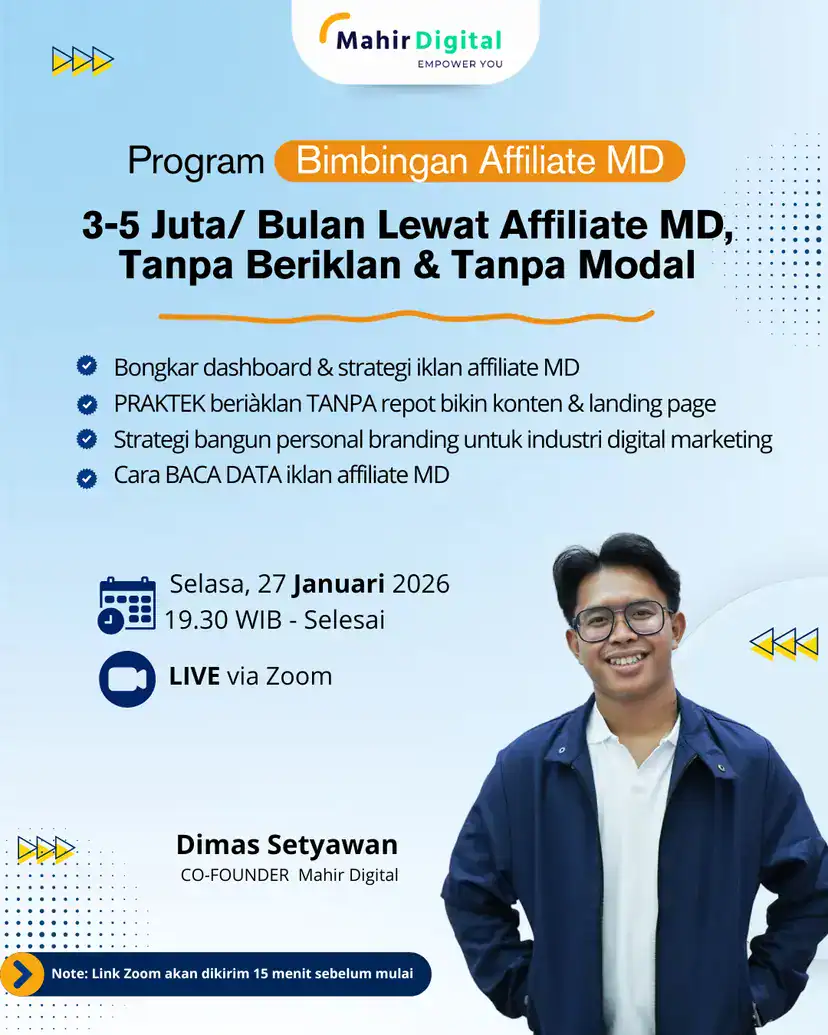 Mahir Digital
EMPOWER YOU

Program Bimbingan Affiliate MD

3-5 Juta/ Bulan Lewat Affiliate MD, Tanpa Beriklan & Tanpa Modal

Bongkar dashboard & strategi iklan affiliate MD
PRAKTEK beriàklan TANPA repot bikin konten & landing page
Strategi bangun personal branding untuk industri digital marketing
Cara BACA DATA iklan affiliate MD

Selasa, 27 Januari 2026
19.30 WIB - Selesai

LIVE via Zoom

Dimas Setyawan
CO-FOUNDER Mahir Digital

Note: Link Zoom akan dikirim 15 menit sebelum mulai